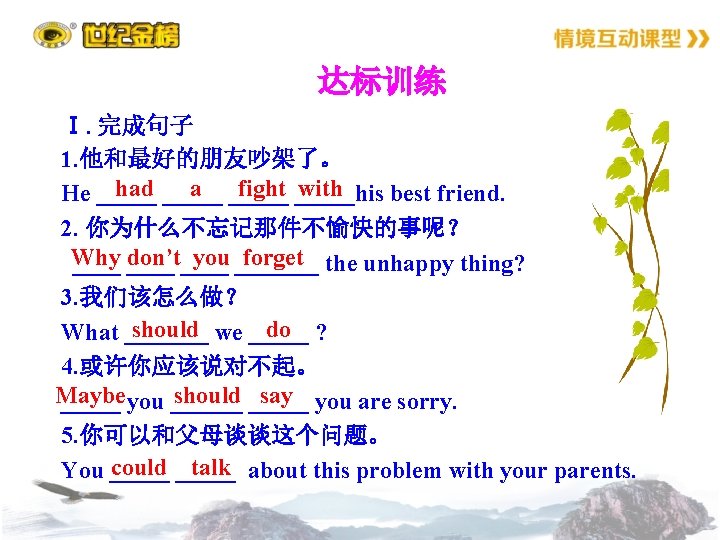 世纪金榜

情境互动课型

达标训练

Ⅰ. 完成句子

1.他和最好的朋友吵架了。

He had a fight with his best friend.

2. 你为什么不忘记那件不愉快的事呢？

Why don't you forget the unhappy thing?

3.我们该怎么做？

What should we do ?

4.或许你应该说对不起。

Maybe you should say you are sorry.

5.你可以和父母谈谈这个问题。

You could talk about this problem with your parents.